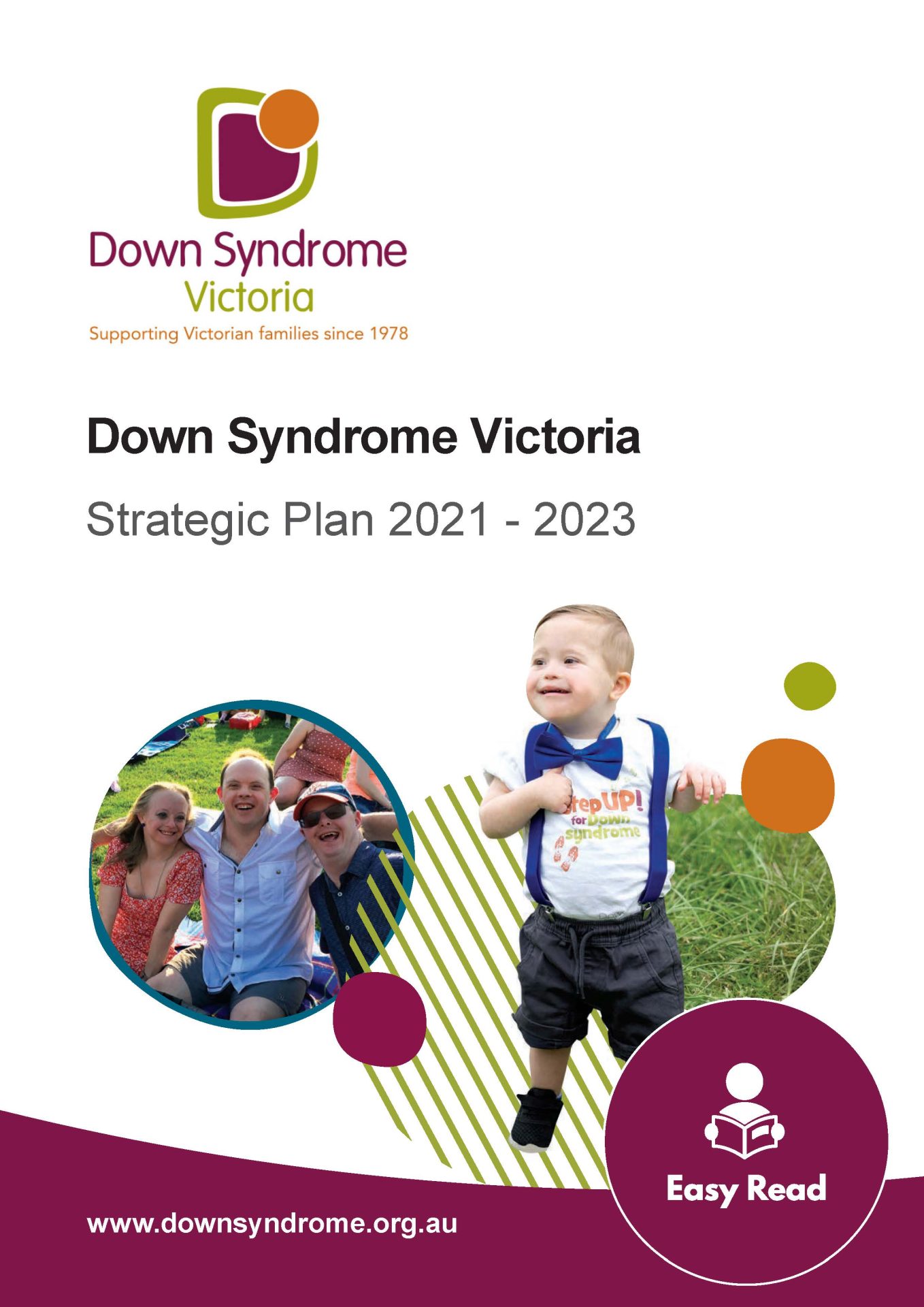 Down Syndrome
Victoria
Supporting Victorian families since 1978

Down Syndrome Victoria

Strategic Plan 2021 - 2023

tepUP!
for Down
syndrome

Easy Read

www.downsyndrome.org.au